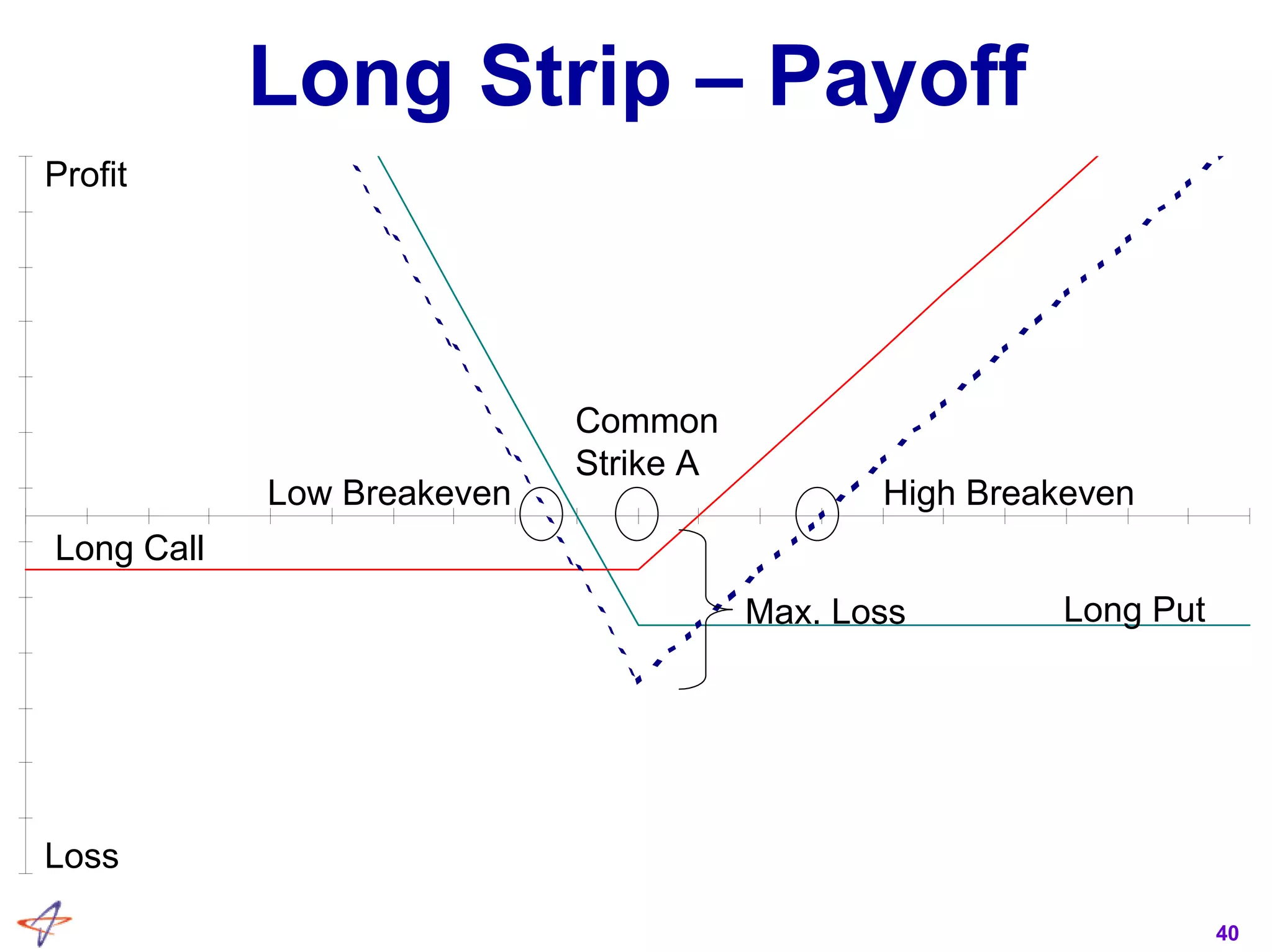 Long Strip – Payoff

Profit

Common Strike A

Low Breakeven

High Breakeven

Long Call

Max. Loss

Long Put

Loss

40